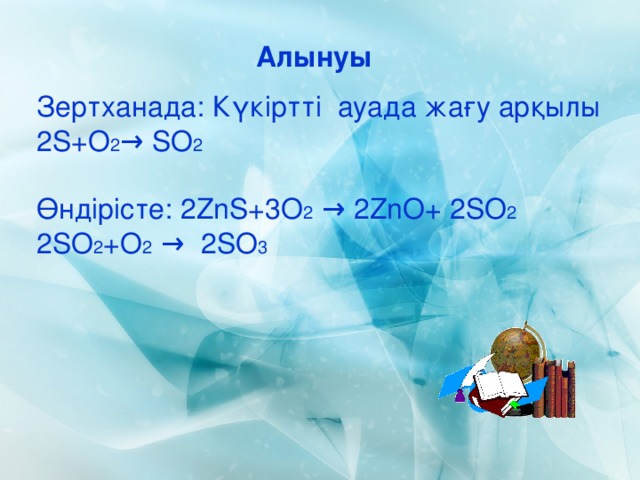 Алынуы

Зертханада: Күкіртті ауада жағу арқылы
$2S+O_2 \rightarrow SO_2$

Өндірісте: $2ZnS+3O_2 \rightarrow 2ZnO+ 2SO_2$
$2SO_2+O_2 \rightarrow 2SO_3$